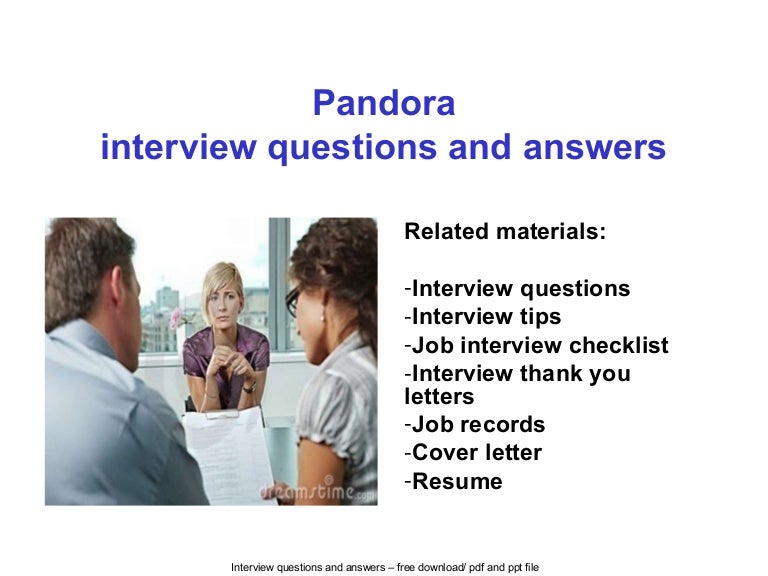 Pandora
interview questions and answers

dreamstime.com

Related materials:

-Interview questions
-Interview tips
-Job interview checklist
-Interview thank you letters
-Job records
-Cover letter
-Resume

Interview questions and answers – free download/ pdf and ppt file